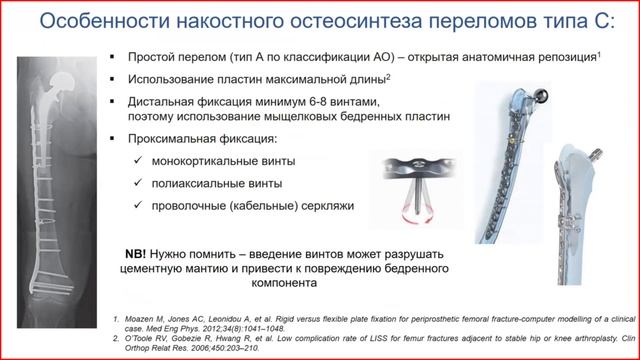 Особенности накостного остеосинтеза переломов типа С:

▪ Простой перелом (тип А по классификации АО) – открытая анатомичная репозиция$^1$

▪ Использование пластин максимальной длины$^2$

▪ Дистальная фиксация минимум 6-8 винтами, поэтому использование мыщелковых бедренных пластин

▪ Проксимальная фиксация:

✓ монокортикальные винты

✓ полиаксиальные винты

✓ проволочные (кабельные) серкляжи

**NB!** Нужно помнить – введение винтов может разрушать цементную мантию и привести к повреждению бедренного компонента

1. Moazen M, Jones AC, Leonidou A, et al. Rigid versus flexible plate fixation for periprosthetic femoral fracture-computer modelling of a clinical case. Med Eng Phys. 2012;34(8):1041–1048.
2. O'Toole RV, Gobezie R, Hwang R, et al. Low complication rate of LISS for femur fractures adjacent to stable hip or knee arthroplasty. Clin Orthop Relat Res. 2006;450:203–210.